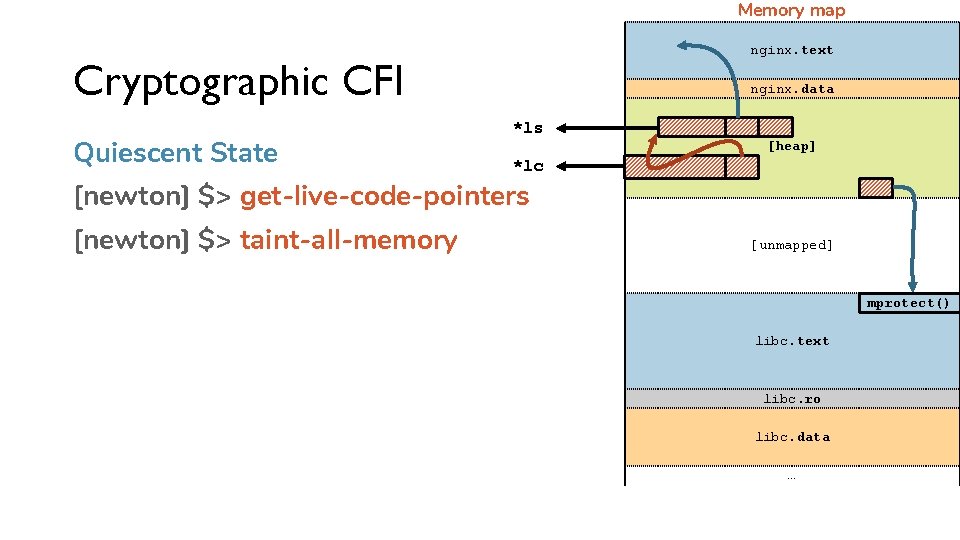 Cryptographic CFI

Quiescent State

[newton] $> get-live-code-pointers

[newton] $> taint-all-memory

Memory map

nginx.text

nginx.data

*ls

*lc

[heap]

[unmapped]

mprotect()

libc.text

libc.ro

libc.data

...